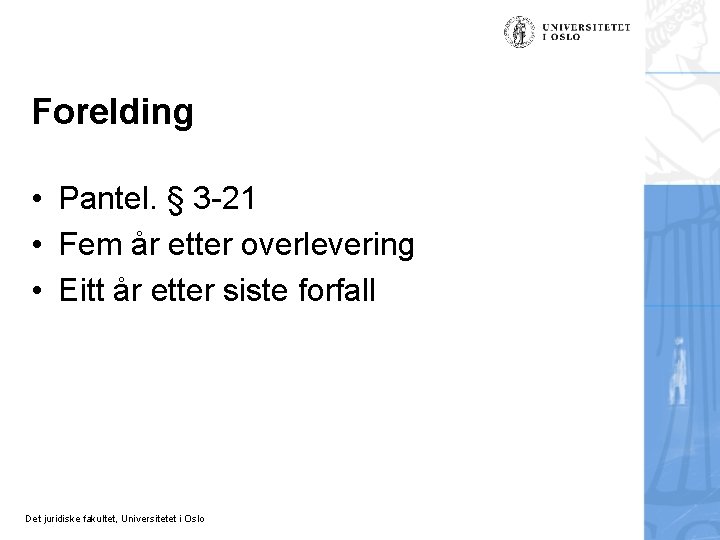 UNIVERSITETET
I OSLO

Forelding

• Pantel. § 3-21
• Fem år etter overlevering
• Eitt år etter siste forfall

Det juridiske fakultet, Universitetet i Oslo